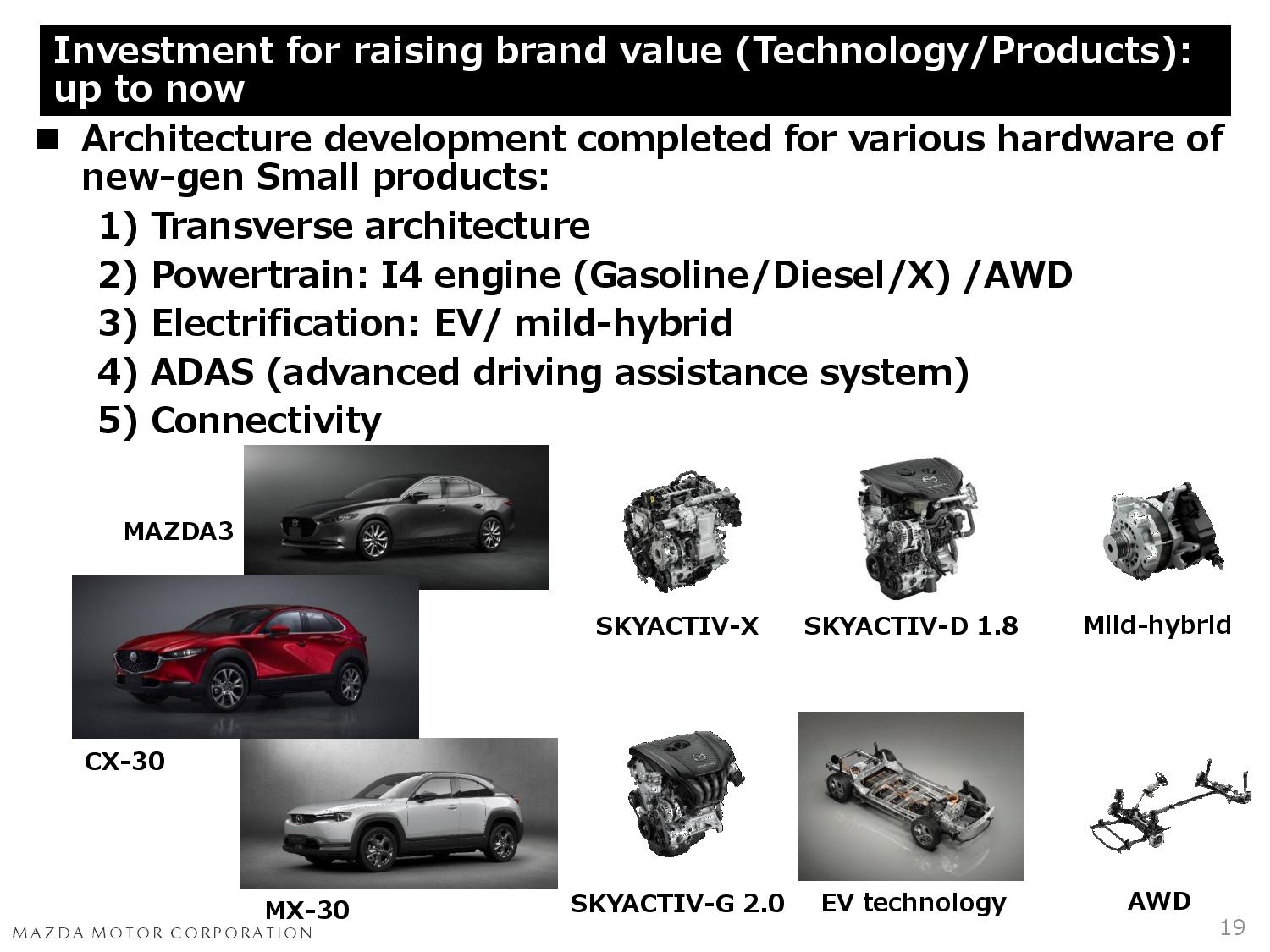 Investment for raising brand value (Technology/Products): up to now

■ Architecture development completed for various hardware of new-gen Small products:
1) Transverse architecture
2) Powertrain: I4 engine (Gasoline/Diesel/X) /AWD
3) Electrification: EV/ mild-hybrid
4) ADAS (advanced driving assistance system)
5) Connectivity

MAZDA3

CX-30

MX-30

SKYACTIV-X

SKYACTIV-D 1.8

Mild-hybrid

SKYACTIV-G 2.0

EV technology

AWD

MAZDA MOTOR CORPORATION

19